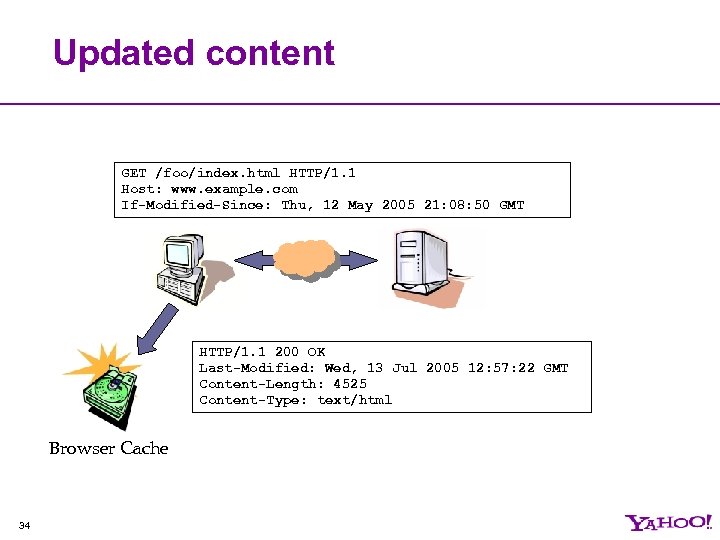 Updated content

GET /foo/index.html HTTP/1.1
Host: www.example.com
If-Modified-Since: Thu, 12 May 2005 21:08:50 GMT

HTTP/1.1 200 OK
Last-Modified: Wed, 13 Jul 2005 12:57:22 GMT
Content-Length: 4525
Content-Type: text/html

Browser Cache

34

YAHOO!